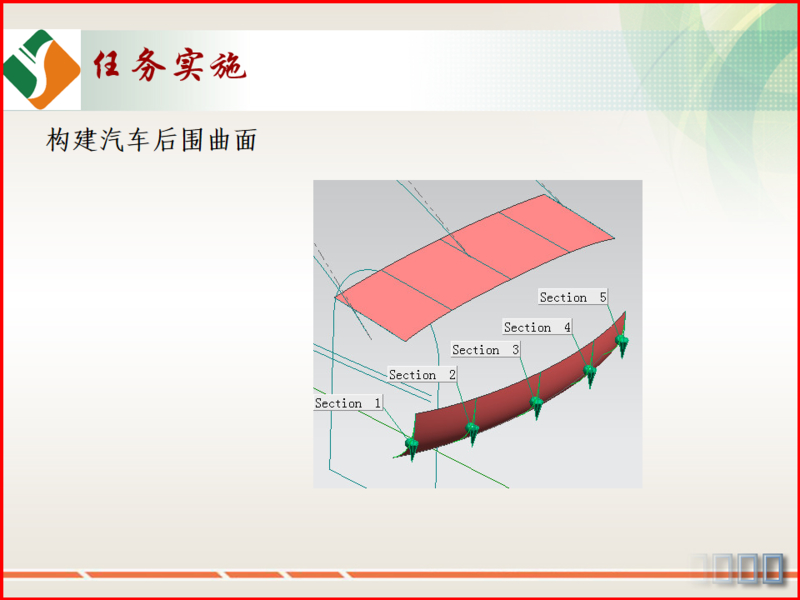 任务实施

构建汽车后围曲面

Section 5
Section 4
Section 3
Section 2
Section 1